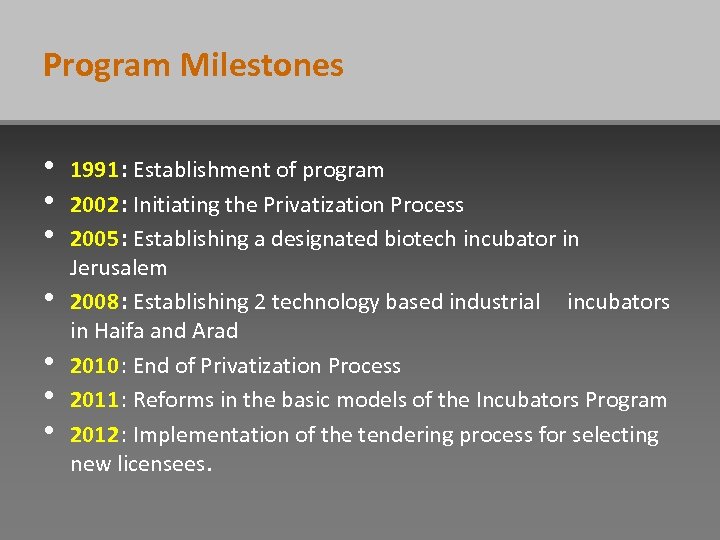 Program Milestones

• 1991: Establishment of program
• 2002: Initiating the Privatization Process
• 2005: Establishing a designated biotech incubator in Jerusalem
• 2008: Establishing 2 technology based industrial incubators in Haifa and Arad
• 2010: End of Privatization Process
• 2011: Reforms in the basic models of the Incubators Program
• 2012: Implementation of the tendering process for selecting new licensees.